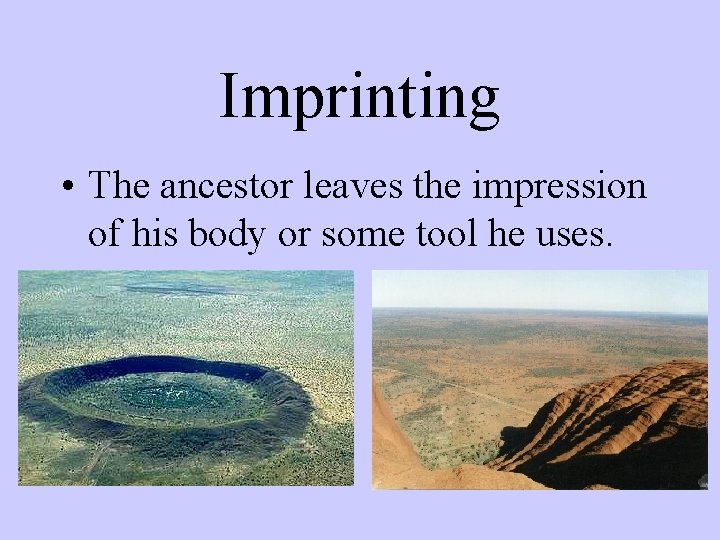 Imprinting

• The ancestor leaves the impression of his body or some tool he uses.